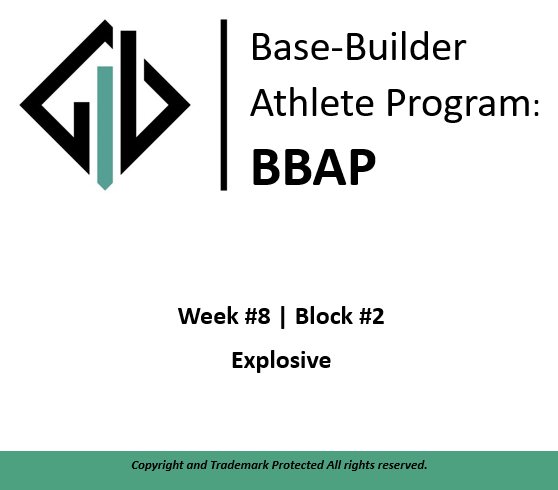 Base-Builder Athlete Program:

BBAP

Week #8 | Block #2

Explosive

Copyright and Trademark Protected All rights reserved.